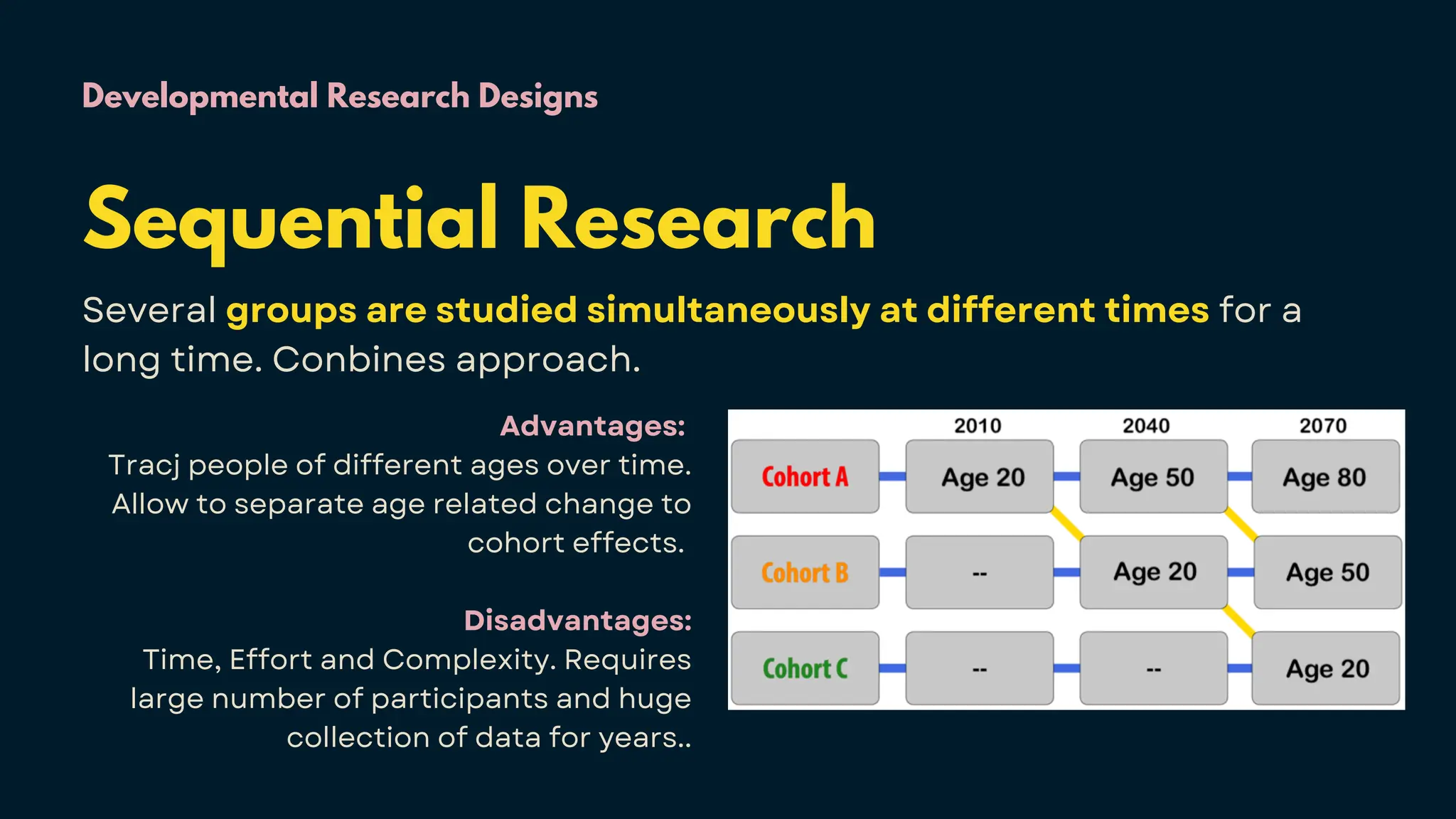 Developmental Research Designs

Sequential Research

Several groups are studied simultaneously at different times for a long time. Conbines approach.

Advantages:
Tracj people of different ages over time. Allow to separate age related change to cohort effects.

Disadvantages:
Time, Effort and Complexity. Requires large number of participants and huge collection of data for years..

| | 2010 | 2040 | 2070 |
|---|---|---|---|
| Cohort A | Age 20 | Age 50 | Age 80 |
| Cohort B | -- | Age 20 | Age 50 |
| Cohort C | -- | -- | Age 20 |